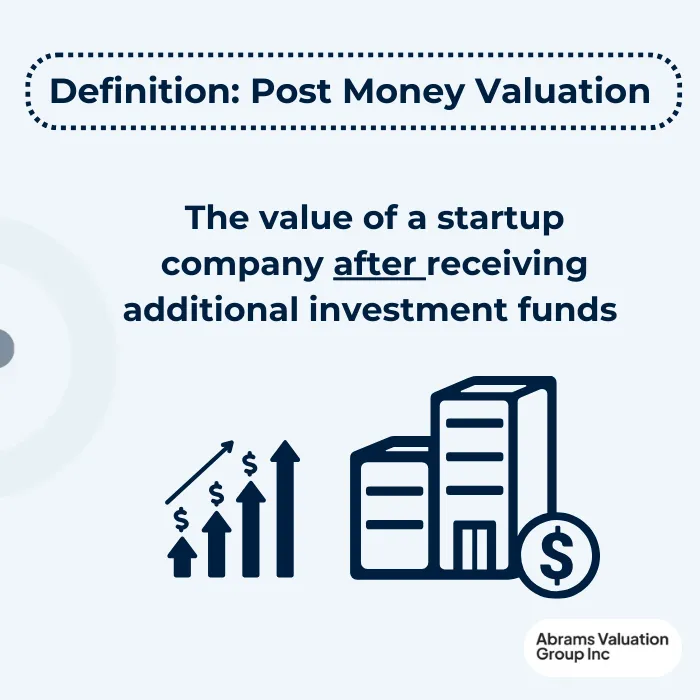 Definition: Post Money Valuation

The value of a startup company after receiving additional investment funds

$ $ $

$

Abrams Valuation Group Inc